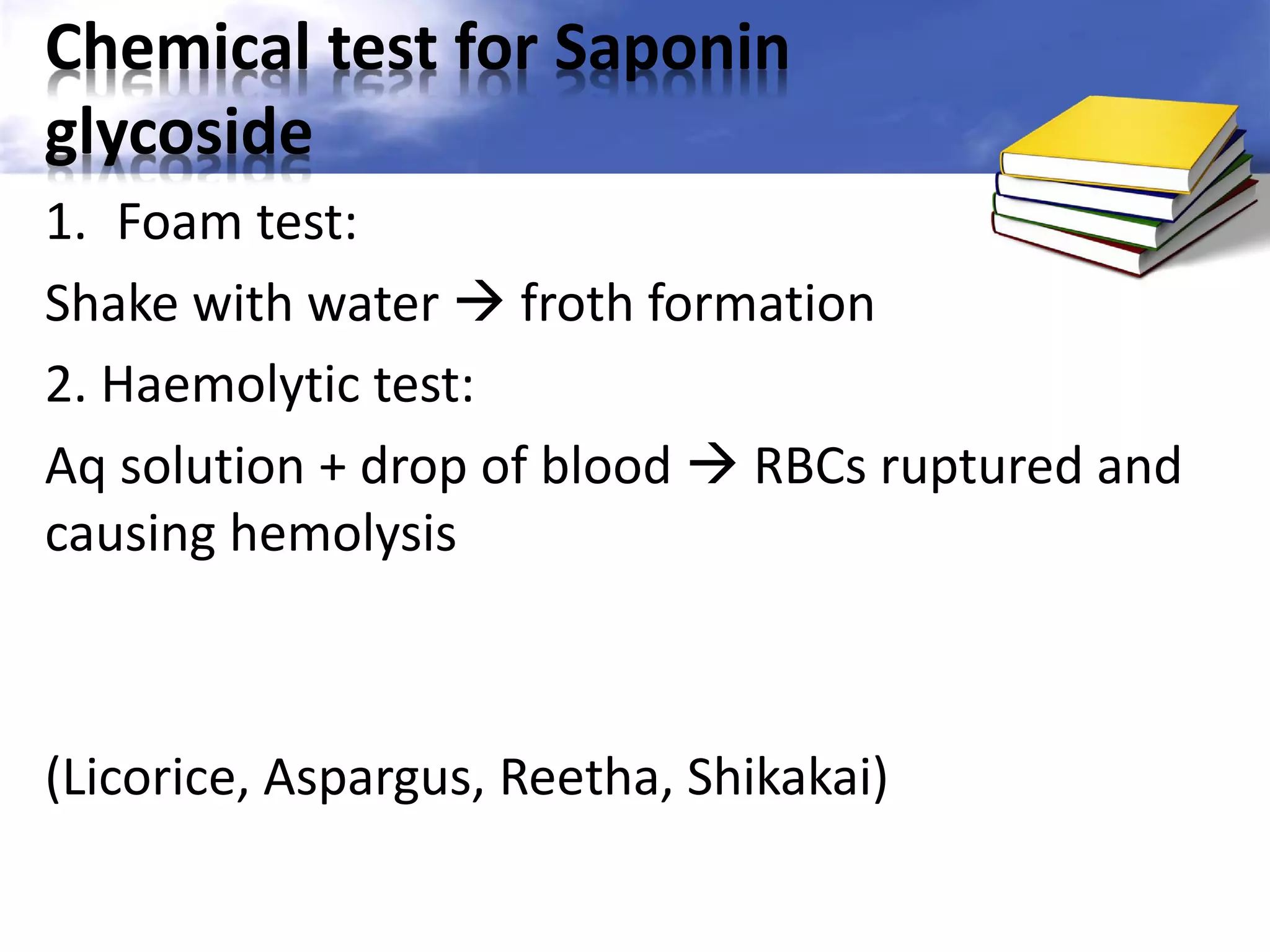 Chemical test for Saponin glycoside

1. Foam test:

Shake with water → froth formation

2. Haemolytic test:

Aq solution + drop of blood → RBCs ruptured and causing hemolysis

(Licorice, Aspargus, Reetha, Shikakai)